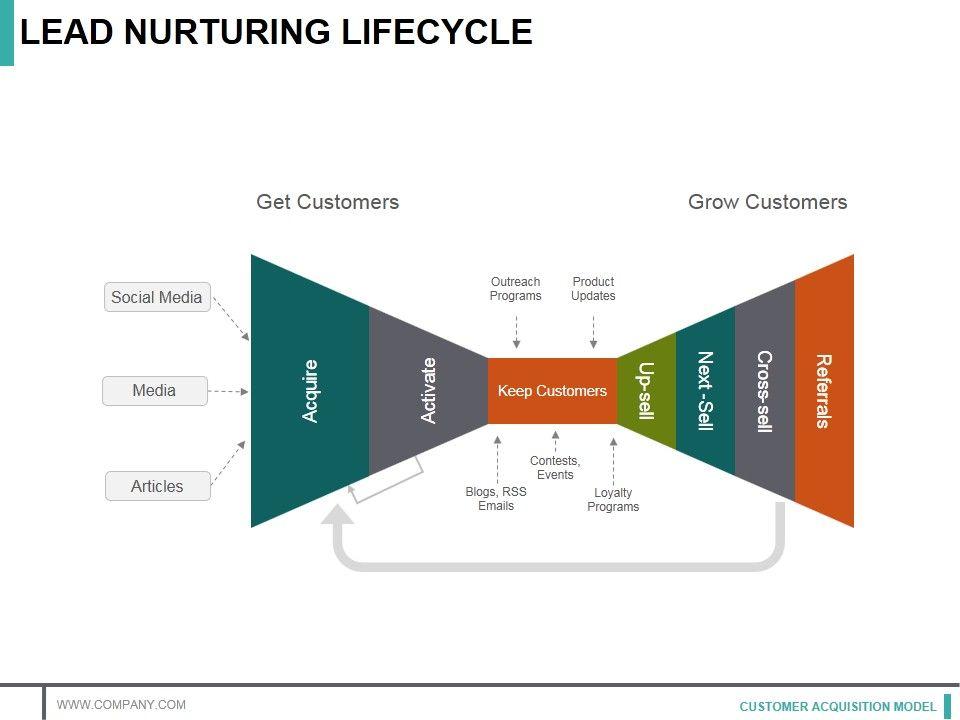 LEAD NURTURING LIFECYCLE

Get Customers

Grow Customers

Social Media

Media

Articles

Acquire

Activate

Outreach Programs

Product Updates

Keep Customers

Blogs, RSS Emails

Contests, Events

Loyalty Programs

Up-sell

Next -Sell

Cross-sell

Referrals

WWW.COMPANY.COM

CUSTOMER ACQUISITION MODEL